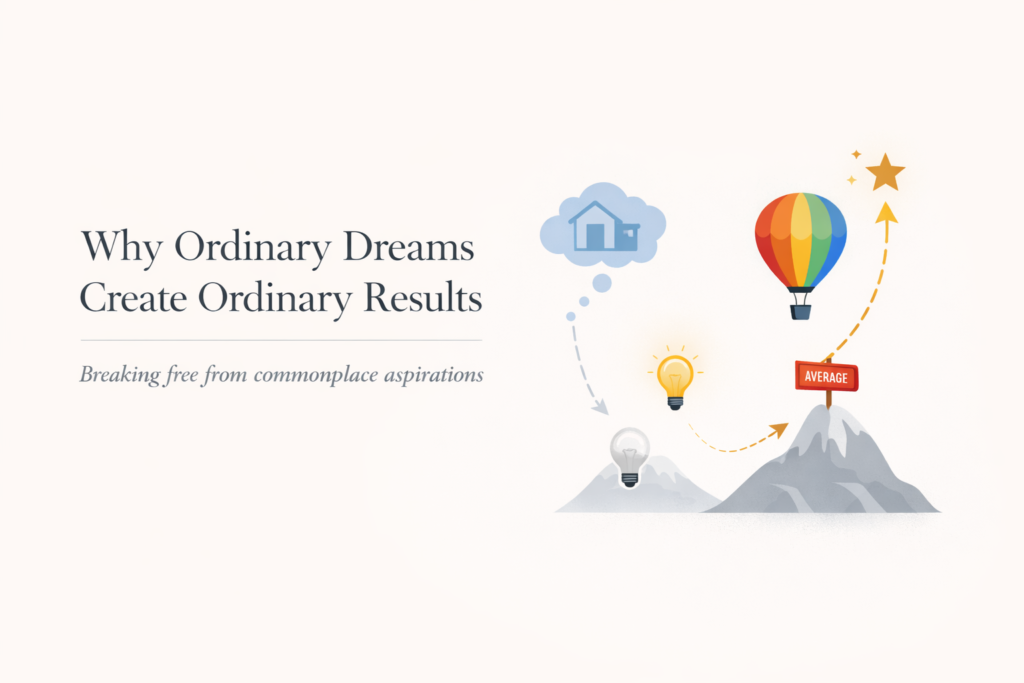 Why Ordinary Dreams
Create Ordinary Results

Breaking free from commonplace aspirations

AVERAGE